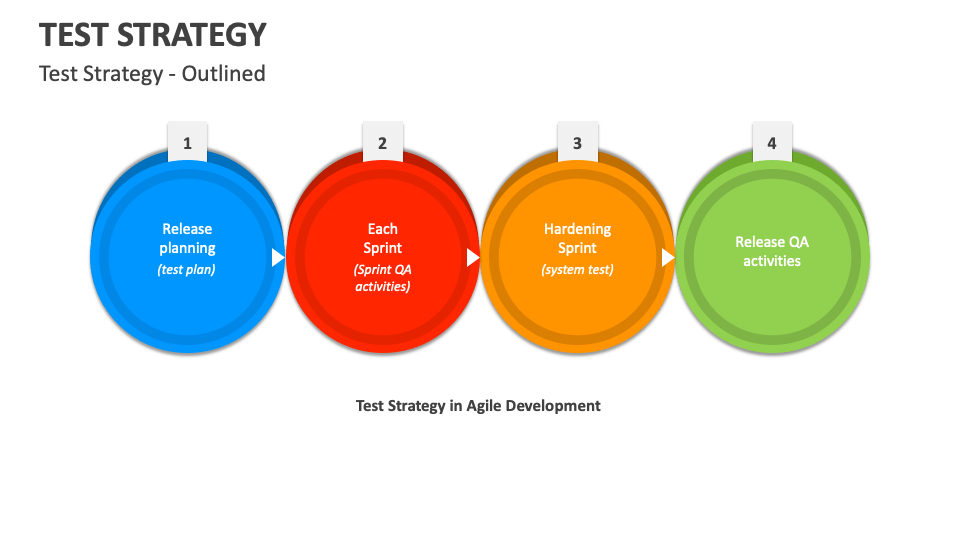 TEST STRATEGY

Test Strategy - Outlined

1

Release planning

(test plan)

2

Each Sprint

(Sprint QA activities)

3

Hardening Sprint

(system test)

4

Release QA activities

Test Strategy in Agile Development